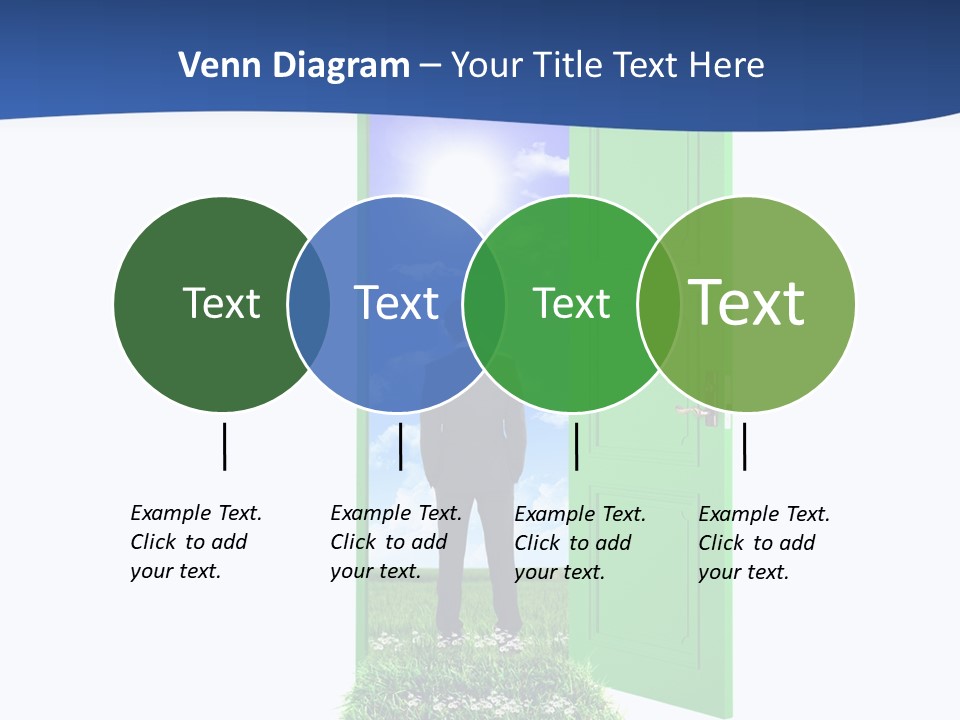 Venn Diagram – Your Title Text Here

Text

Text

Text

Text

Example Text. Click to add your text.

Example Text. Click to add your text.

Example Text. Click to add your text.

Example Text. Click to add your text.